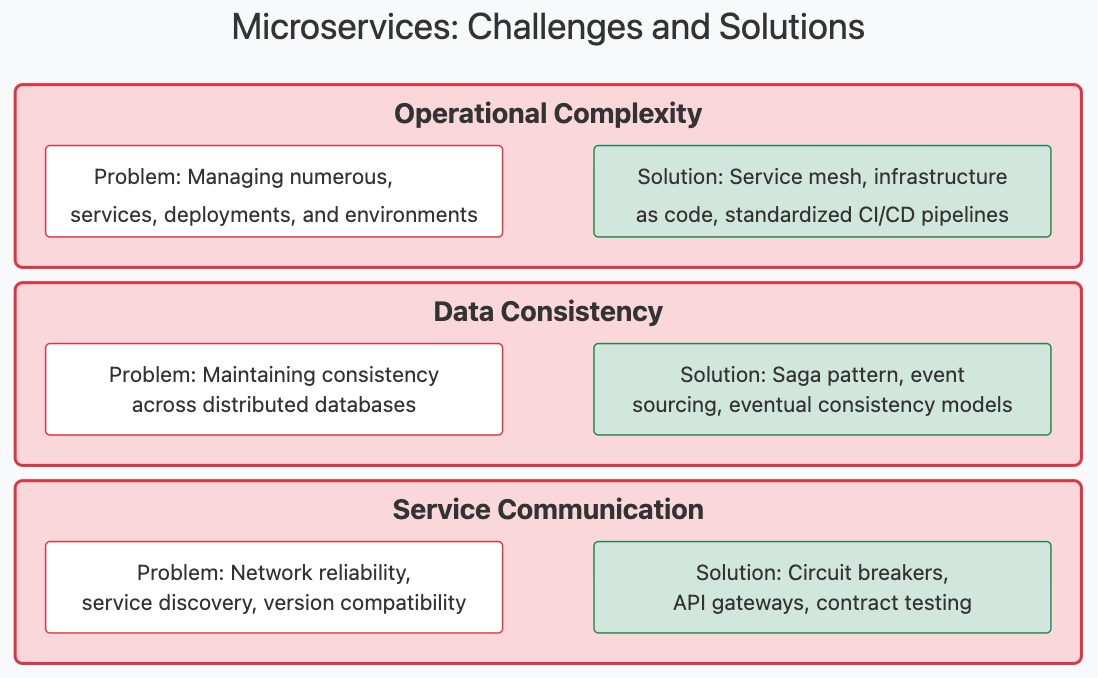 Microservices: Challenges and Solutions

Operational Complexity

Problem: Managing numerous, services, deployments, and environments

Solution: Service mesh, infrastructure as code, standardized CI/CD pipelines

Data Consistency

Problem: Maintaining consistency across distributed databases

Solution: Saga pattern, event sourcing, eventual consistency models

Service Communication

Problem: Network reliability, service discovery, version compatibility

Solution: Circuit breakers, API gateways, contract testing